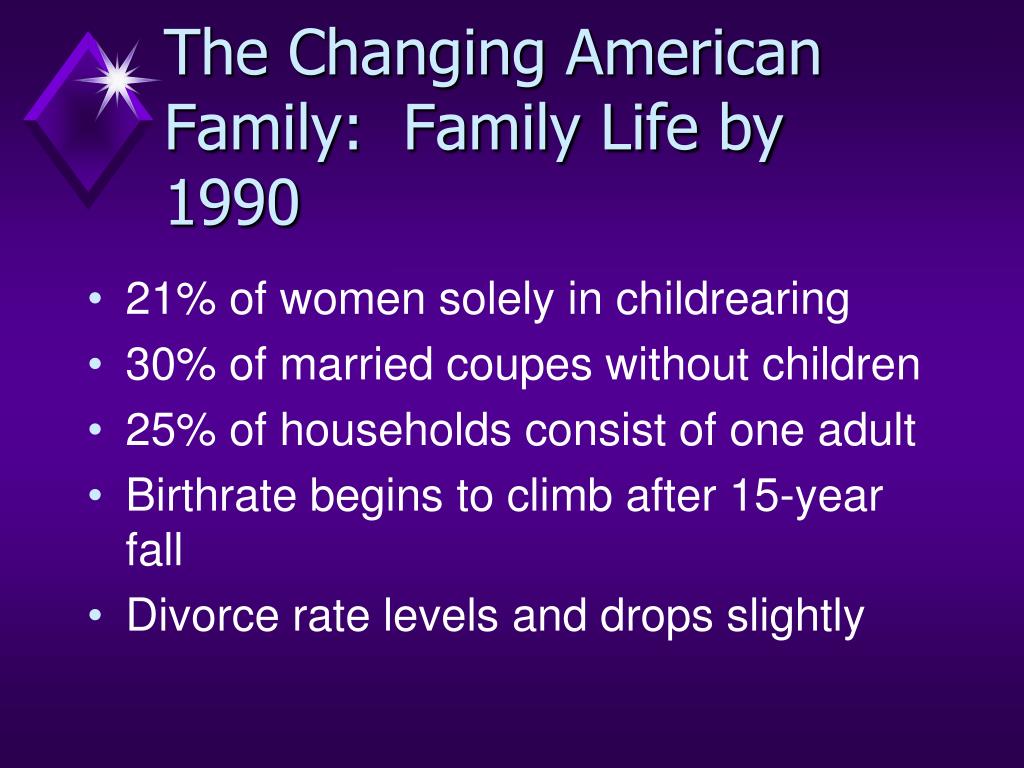 The Changing American Family: Family Life by 1990

• 21% of women solely in childrearing
• 30% of married coupes without children
• 25% of households consist of one adult
• Birthrate begins to climb after 15-year fall
• Divorce rate levels and drops slightly